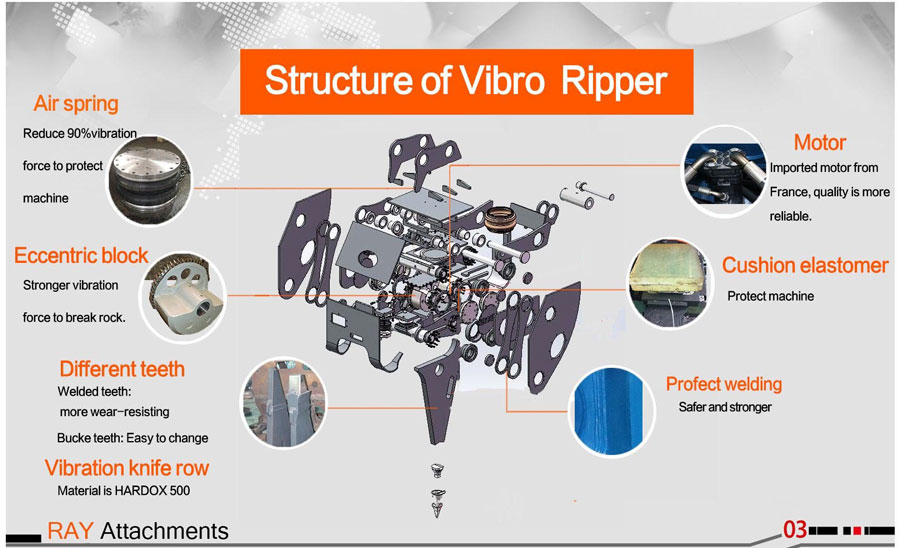 Structure of Vibro Ripper

Air spring
Reduce 90%vibration force to protect machine

Eccentric block
Stronger vibration force to break rock.

Different teeth
Welded teeth: more wear-resisting
Bucke teeth: Easy to change

Vibration knife row
Material is HARDOX 500

Motor
Imported motor from France, quality is more reliable.

Cushion elastomer
Protect machine

Profect welding
Safer and stronger

RAY Attachments

03